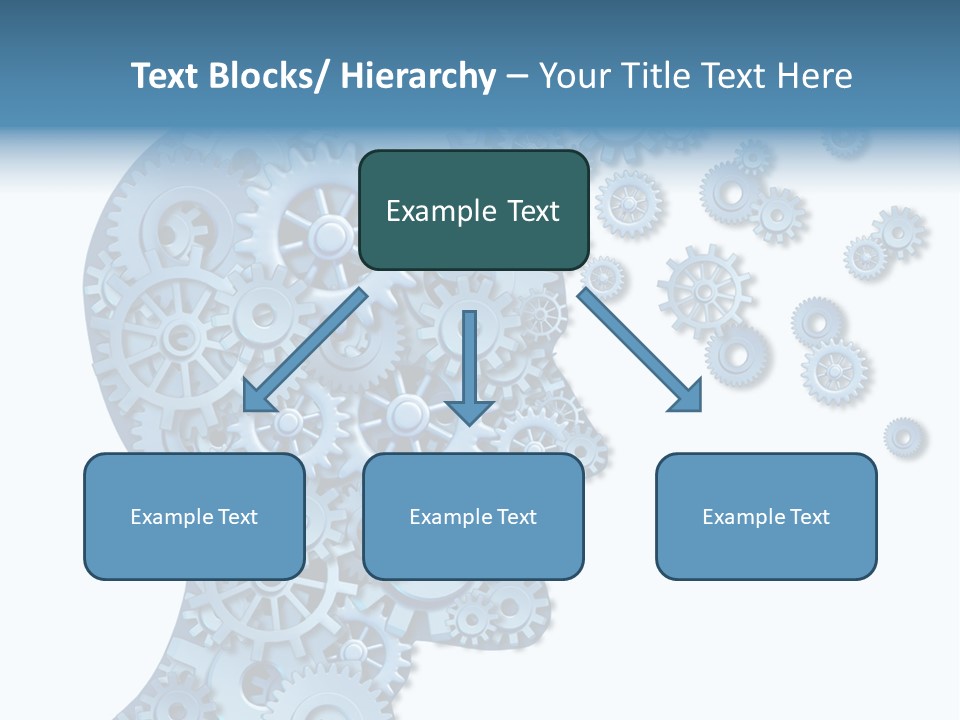 Text Blocks/ Hierarchy – Your Title Text Here

Example Text

Example Text

Example Text

Example Text